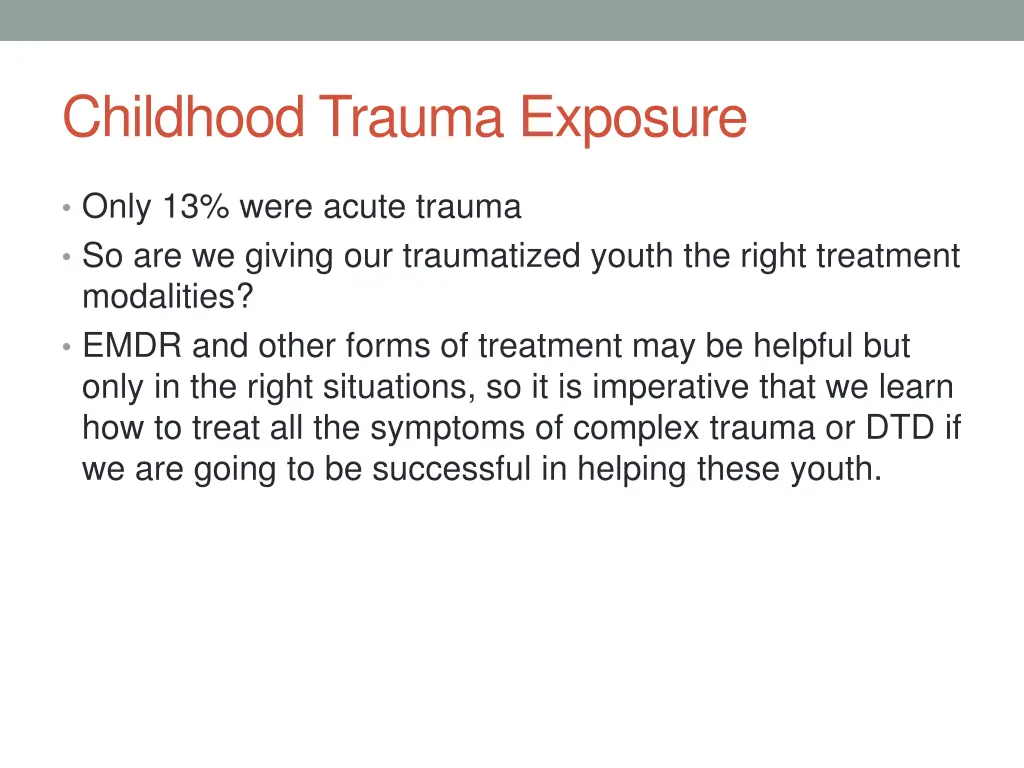 Childhood Trauma Exposure

• Only 13% were acute trauma
• So are we giving our traumatized youth the right treatment modalities?
• EMDR and other forms of treatment may be helpful but only in the right situations, so it is imperative that we learn how to treat all the symptoms of complex trauma or DTD if we are going to be successful in helping these youth.